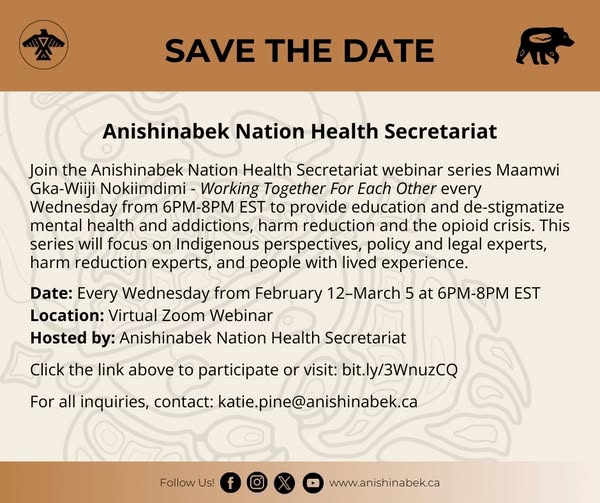 SAVE THE DATE

Anishinabek Nation Health Secretariat

Join the Anishinabek Nation Health Secretariat webinar series Maamwi Gka-Wiiji Nokiimdimi - Working Together For Each Other every Wednesday from 6PM-8PM EST to provide education and de-stigmatize mental health and addictions, harm reduction and the opioid crisis. This series will focus on Indigenous perspectives, policy and legal experts, harm reduction experts, and people with lived experience.

Date: Every Wednesday from February 12–March 5 at 6PM-8PM EST
Location: Virtual Zoom Webinar
Hosted by: Anishinabek Nation Health Secretariat

Click the link above to participate or visit: bit.ly/3WnuzCQ

For all inquiries, contact: katie.pine@anishinabek.ca

Follow Us! www.anishinabek.ca